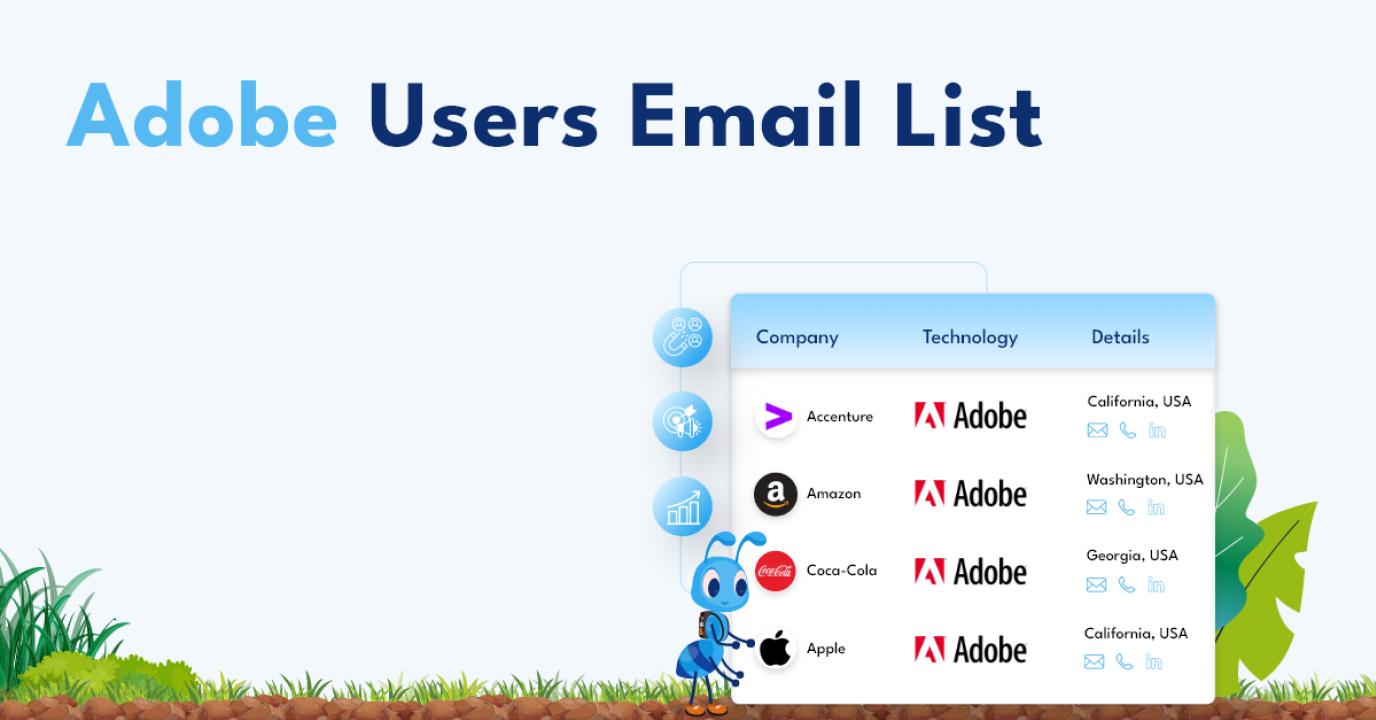 Adobe Users Email List

| Company | Technology | Details |
|---|---|---|
| Accenture | Adobe | California, USA |
| Amazon | Adobe | Washington, USA |
| Coca-Cola | Adobe | Georgia, USA |
| Apple | Adobe | California, USA |